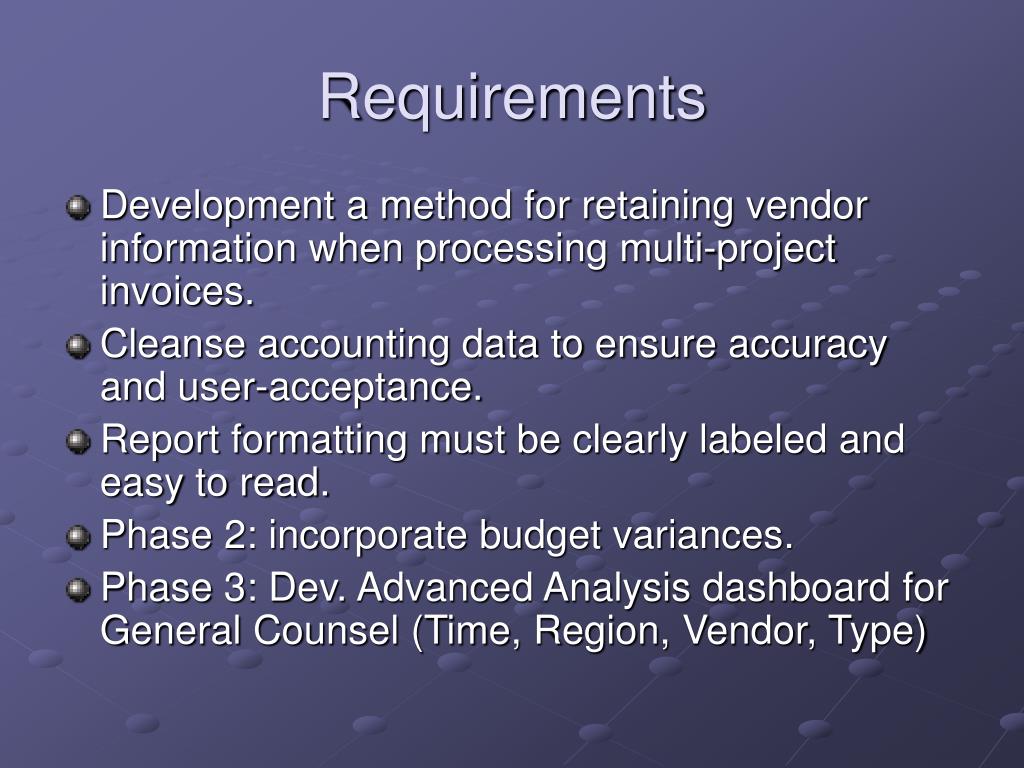 Requirements

Development a method for retaining vendor information when processing multi-project invoices.

Cleanse accounting data to ensure accuracy and user-acceptance.

Report formatting must be clearly labeled and easy to read.

Phase 2: incorporate budget variances.

Phase 3: Dev. Advanced Analysis dashboard for General Counsel (Time, Region, Vendor, Type)